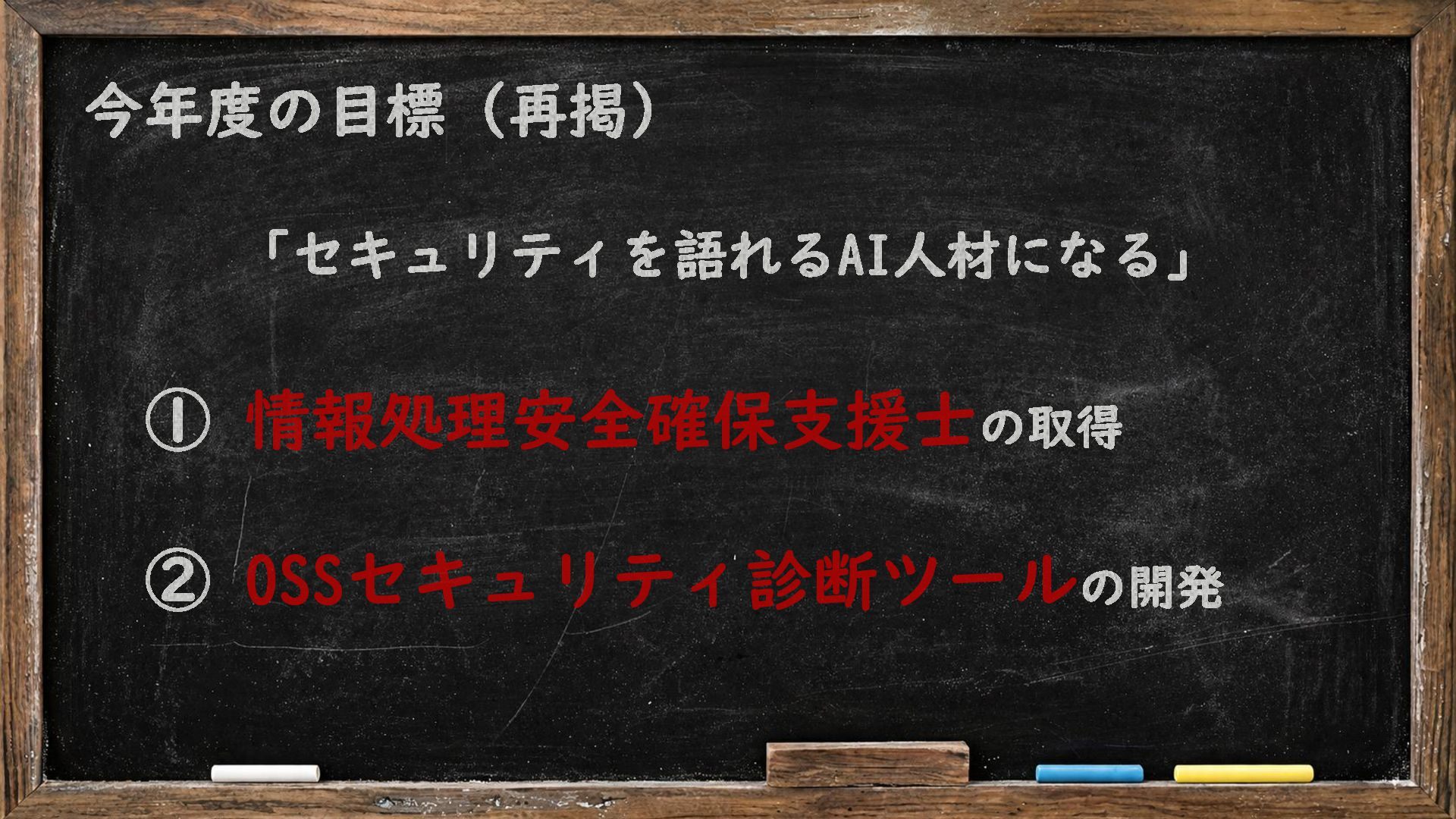 今年度の目標（再掲）

「セキュリティを語れるAI人材になる」

① 情報処理安全確保支援士の取得

② OSSセキュリティ診断ツールの開発